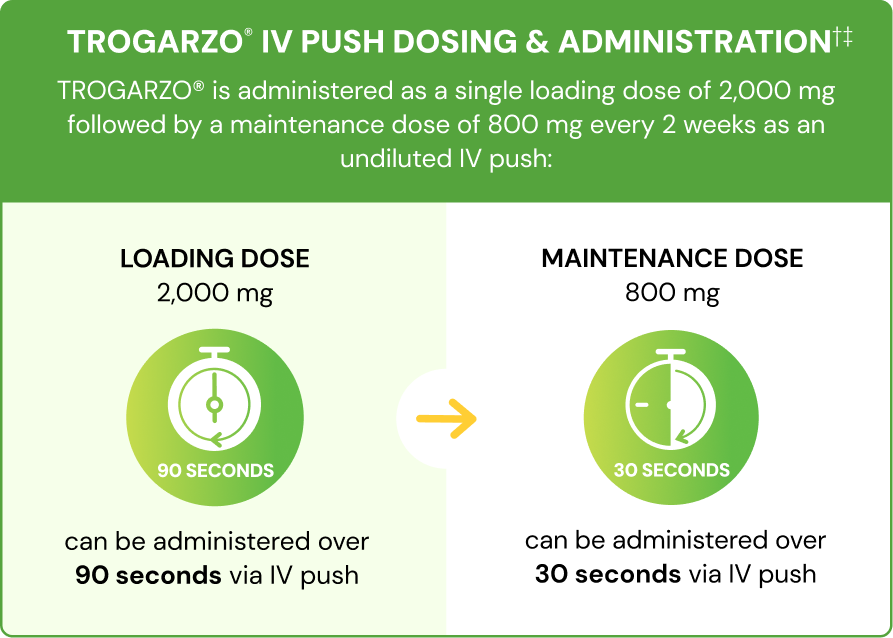 TROGARZO® IV PUSH DOSING & ADMINISTRATION†‡

TROGARZO® is administered as a single loading dose of 2,000 mg followed by a maintenance dose of 800 mg every 2 weeks as an undiluted IV push:

LOADING DOSE
2,000 mg

90 SECONDS

can be administered over **90 seconds** via IV push

MAINTENANCE DOSE
800 mg

30 SECONDS

can be administered over **30 seconds** via IV push